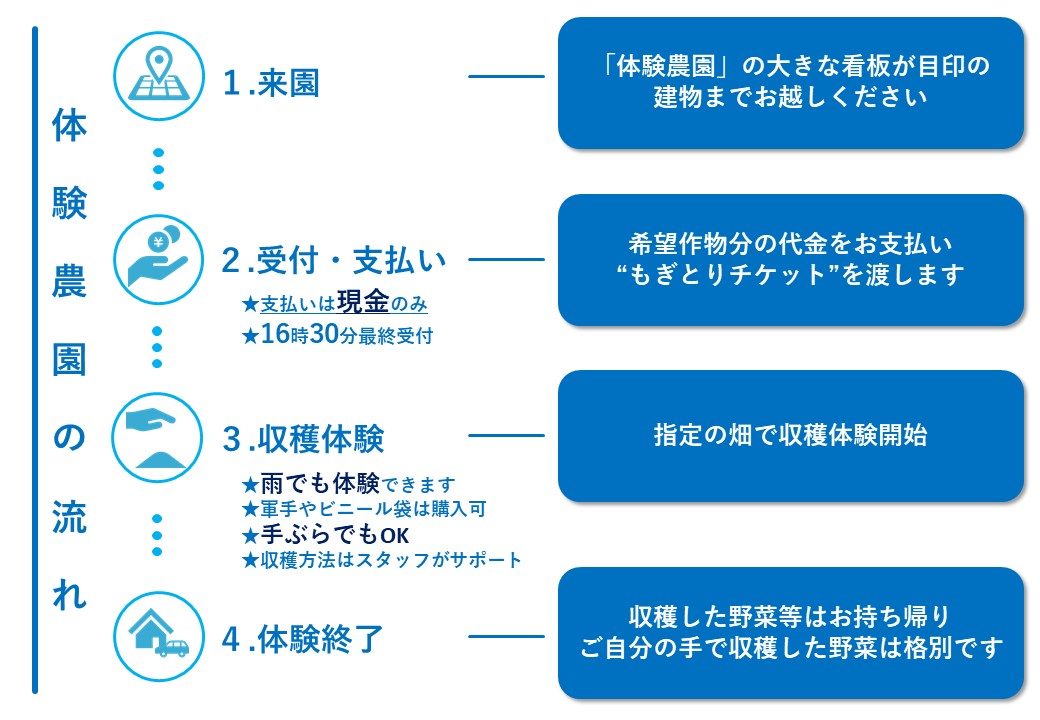 体験農園の流れ

1.来園

「体験農園」の大きな看板が目印の建物までお越しください

2.受付・支払い

★支払いは現金のみ
★16時30分最終受付

希望作物分の代金をお支払い
“もぎとりチケット”を渡します

3.収穫体験

★雨でも体験できます
★軍手やビニール袋は購入可
★手ぶらでもOK
★収穫方法はスタッフがサポート

指定の畑で収穫体験開始

4.体験終了

収穫した野菜等はお持ち帰り
ご自分の手で収穫した野菜は格別です